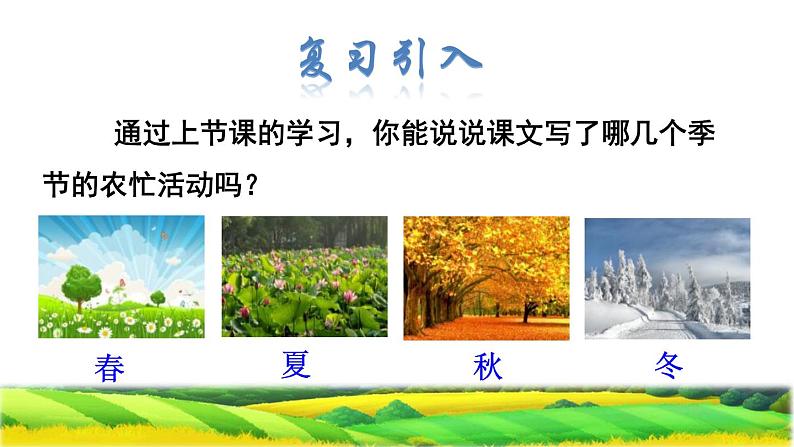 复习引入

通过上节课的学习，你能说说课文写了哪几个季节的农忙活动吗？

春 夏 秋 冬